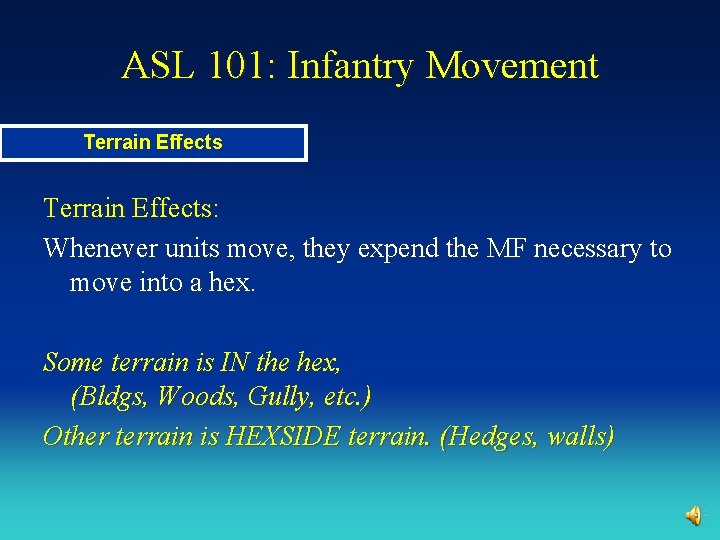 ASL 101: Infantry Movement

Terrain Effects

Terrain Effects:

Whenever units move, they expend the MF necessary to move into a hex.

Some terrain is IN the hex, (Bldgs, Woods, Gully, etc.)

Other terrain is HEXSIDE terrain. (Hedges, walls)